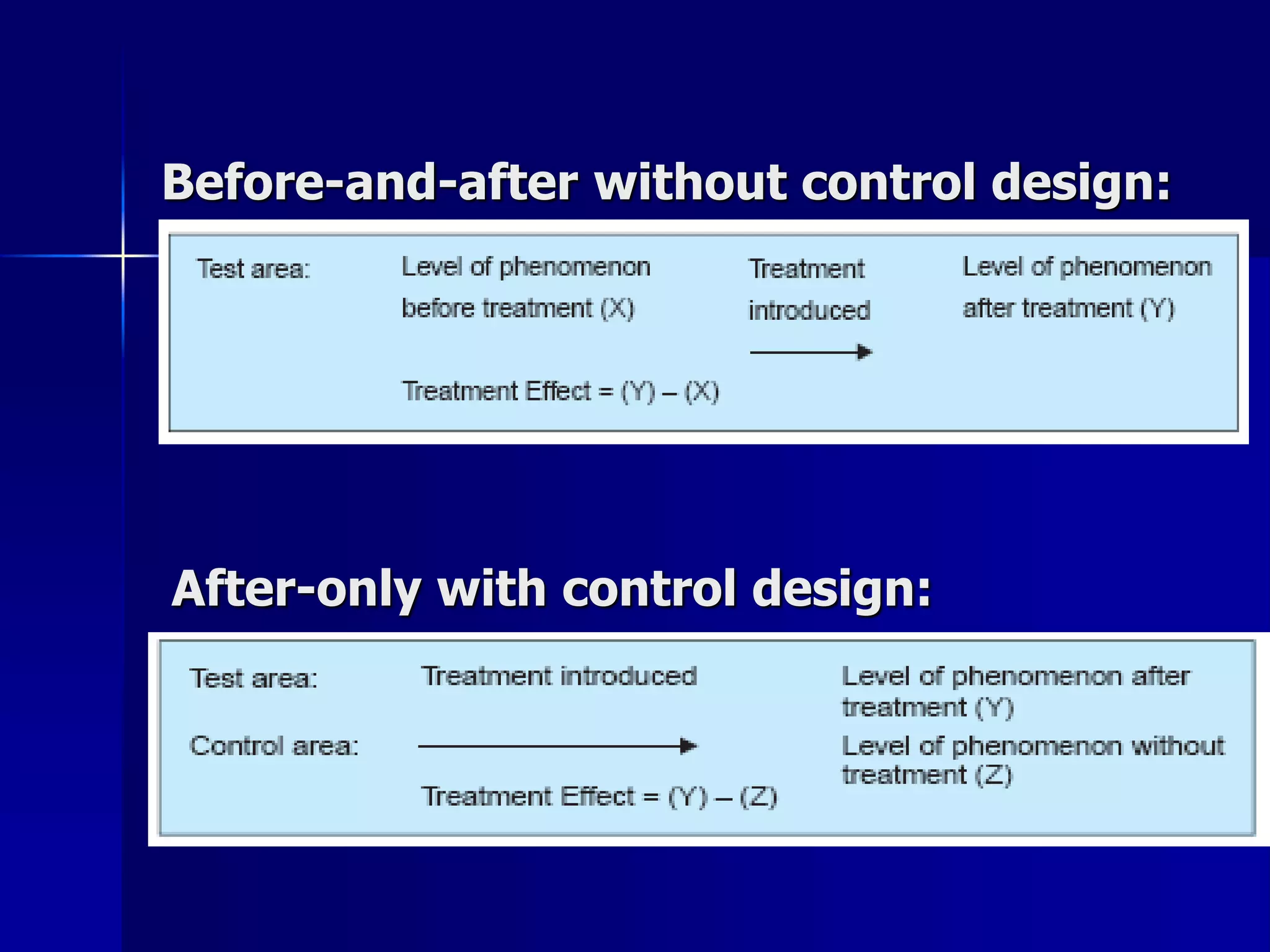 Before-and-after without control design:

Test area: Level of phenomenon before treatment (X) Treatment introduced Level of phenomenon after treatment (Y)

Treatment Effect = (Y) – (X)

After-only with control design:

Test area: Treatment introduced Level of phenomenon after treatment (Y)

Control area: Level of phenomenon without treatment (Z)

Treatment Effect = (Y) – (Z)